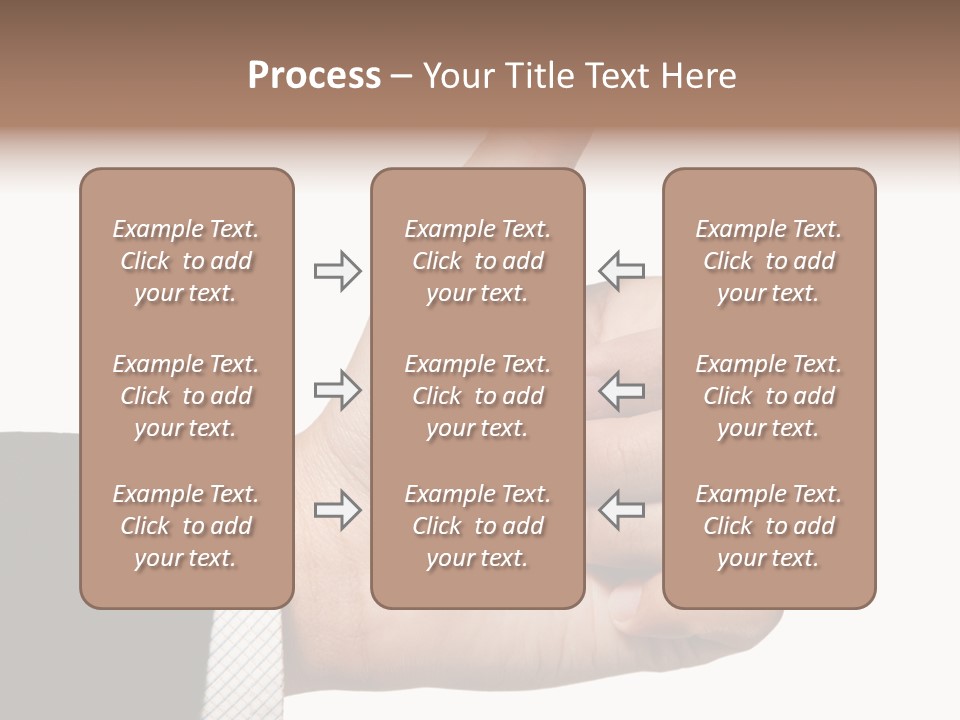 Process – Your Title Text Here

Example Text. Click to add your text.

Example Text. Click to add your text.

Example Text. Click to add your text.

Example Text. Click to add your text.

Example Text. Click to add your text.

Example Text. Click to add your text.

Example Text. Click to add your text.

Example Text. Click to add your text.

Example Text. Click to add your text.